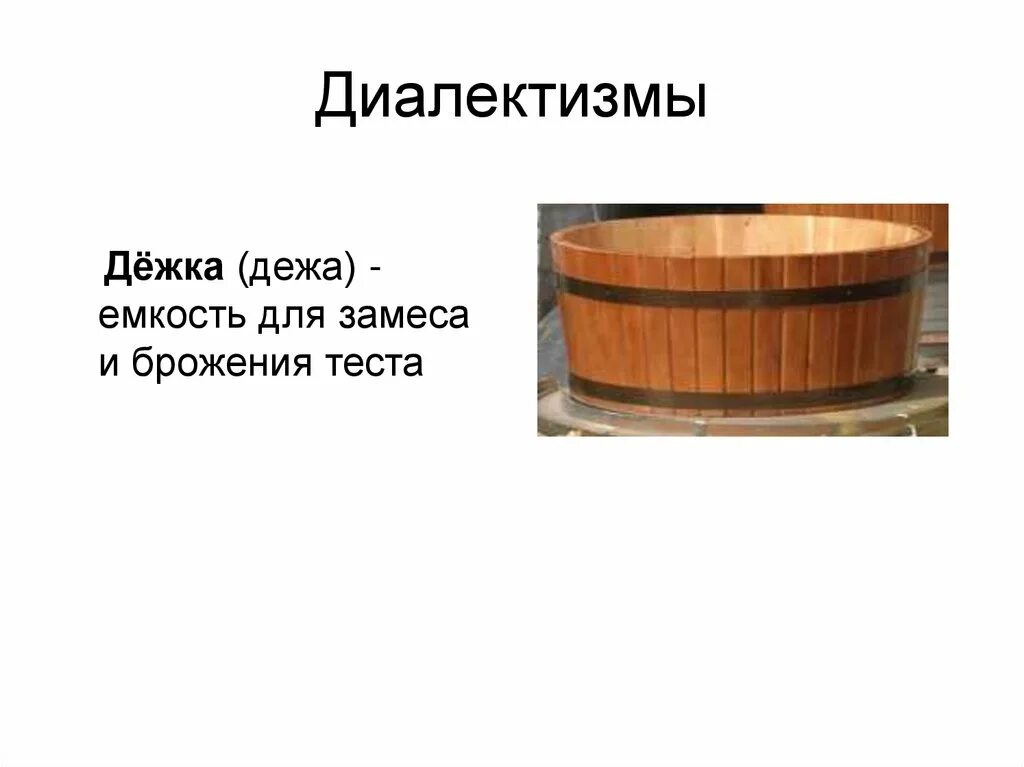 Диалектизмы

Дёжка (дежа) - емкость для замеса и брожения теста